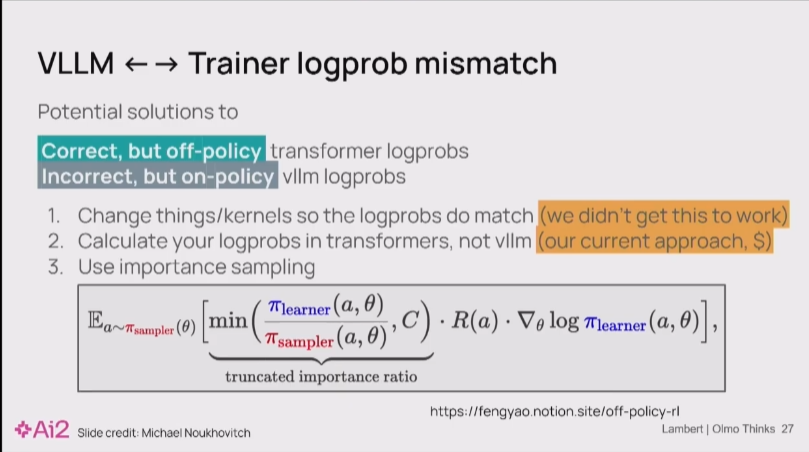 VLLM ←→ Trainer logprob mismatch

Potential solutions to

Correct, but off-policy transformer logprobs
Incorrect, but on-policy vllm logprobs

1. Change things/kernels so the logprobs do match (we didn't get this to work)
2. Calculate your logprobs in transformers, not vllm (our current approach, $)
3. Use importance sampling

$\mathbb{E}_{a\sim\pi_{\text{sampler}}(\theta)}\Big[\underbrace{\min\Big(\frac{\pi_{\text{learner}}(a,\theta)}{\pi_{\text{sampler}}(a,\theta)},C\Big)}_{\text{truncated importance ratio}}\cdot R(a)\cdot\nabla_\theta\log\pi_{\text{learner}}(a,\theta)\Big],$

https://fengyao.notion.site/off-policy-rl

Ai2 Slide credit: Michael Noukhovitch

Lambert | Olmo Thinks 27